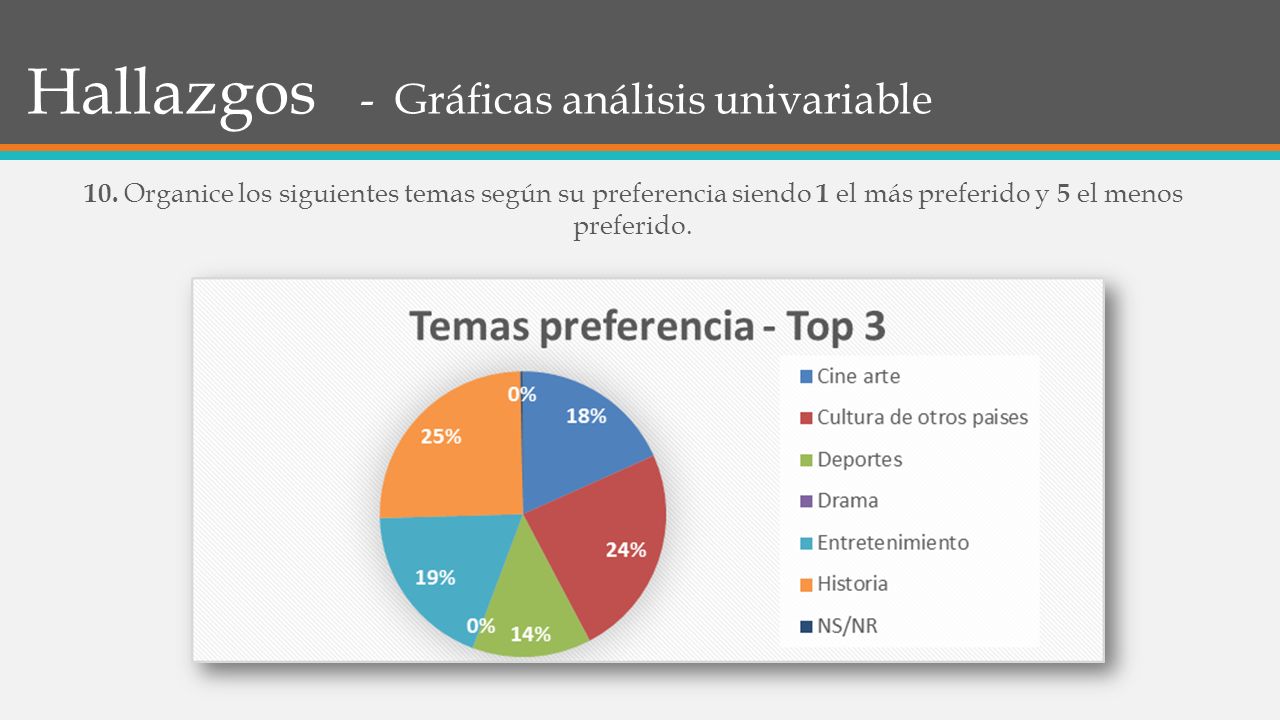 Hallazgos - Gráficas análisis univariable

10. Organice los siguientes temas según su preferencia siendo 1 el más preferido y 5 el menos preferido.

Temas preferencia - Top 3

0%
18%
24%
14%
0%
19%
25%

Cine arte
Cultura de otros paises
Deportes
Drama
Entretenimiento
Historia
NS/NR